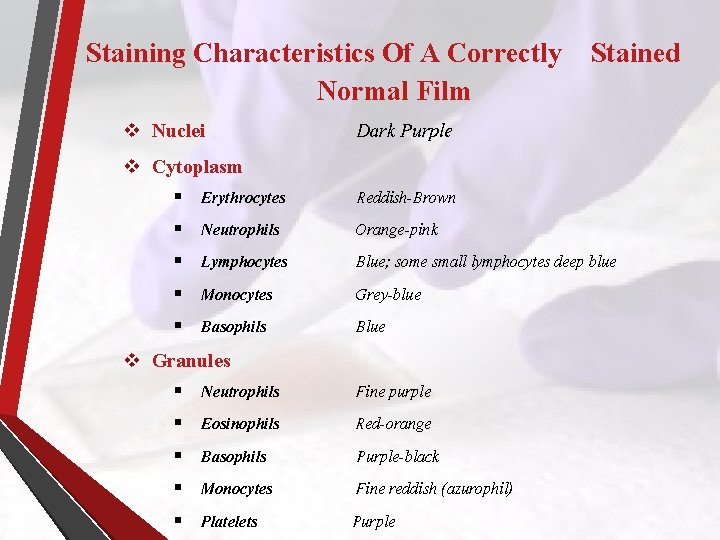 Staining Characteristics Of A Correctly Stained Normal Film

❖ Nuclei Dark Purple

❖ Cytoplasm

▪ Erythrocytes Reddish-Brown

▪ Neutrophils Orange-pink

▪ Lymphocytes Blue; some small lymphocytes deep blue

▪ Monocytes Grey-blue

▪ Basophils Blue

❖ Granules

▪ Neutrophils Fine purple

▪ Eosinophils Red-orange

▪ Basophils Purple-black

▪ Monocytes Fine reddish (azurophil)

▪ Platelets Purple